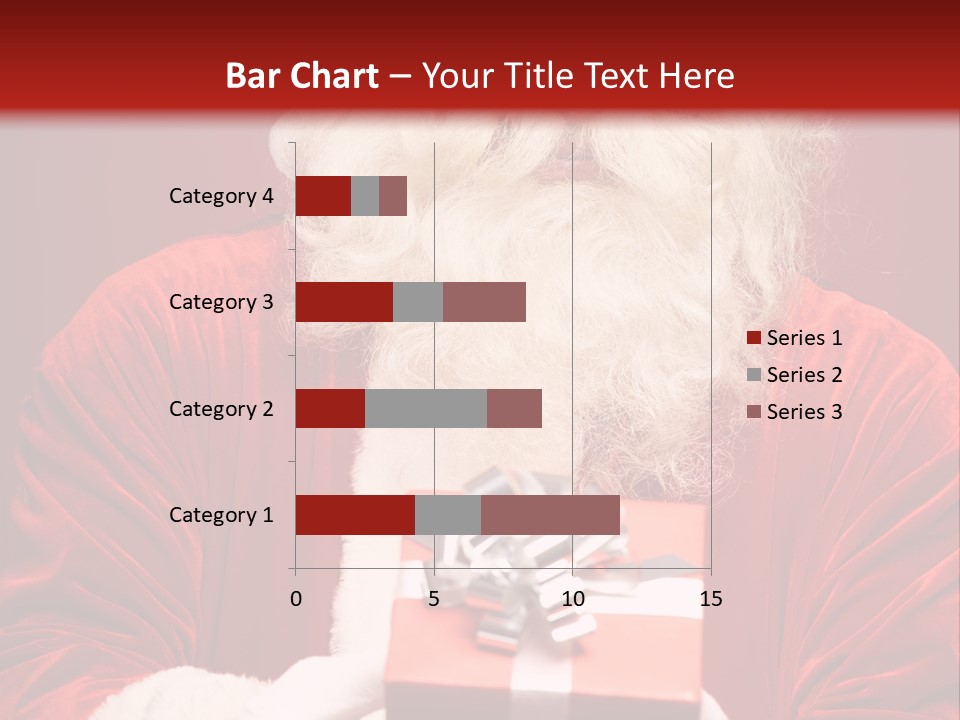 Bar Chart – Your Title Text Here

Category 4
Category 3
Category 2
Category 1

0
5
10
15

Series 1
Series 2
Series 3